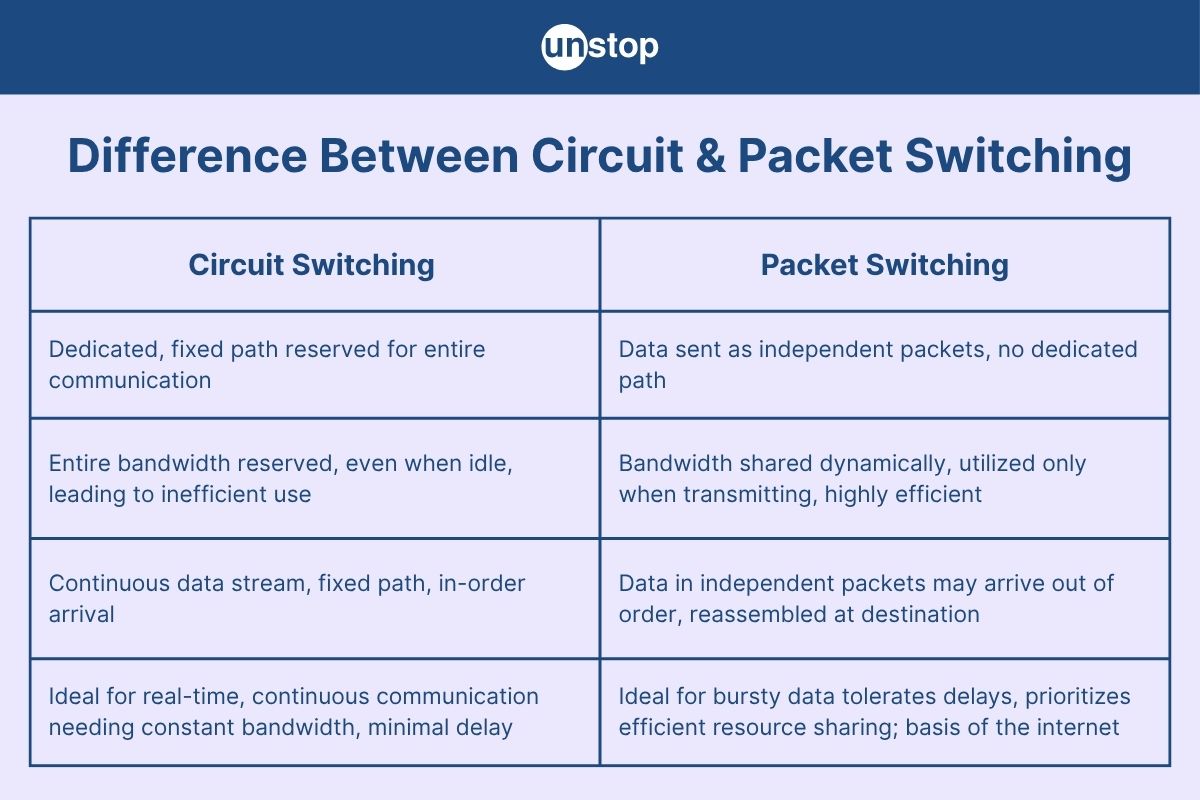 unstop

Difference Between Circuit & Packet Switching

| Circuit Switching | Packet Switching |
|---|---|
| Dedicated, fixed path reserved for entire communication | Data sent as independent packets, no dedicated path |
| Entire bandwidth reserved, even when idle, leading to inefficient use | Bandwidth shared dynamically, utilized only when transmitting, highly efficient |
| Continuous data stream, fixed path, in-order arrival | Data in independent packets may arrive out of order, reassembled at destination |
| Ideal for real-time, continuous communication needing constant bandwidth, minimal delay | Ideal for bursty data tolerates delays, prioritizes efficient resource sharing; basis of the internet |